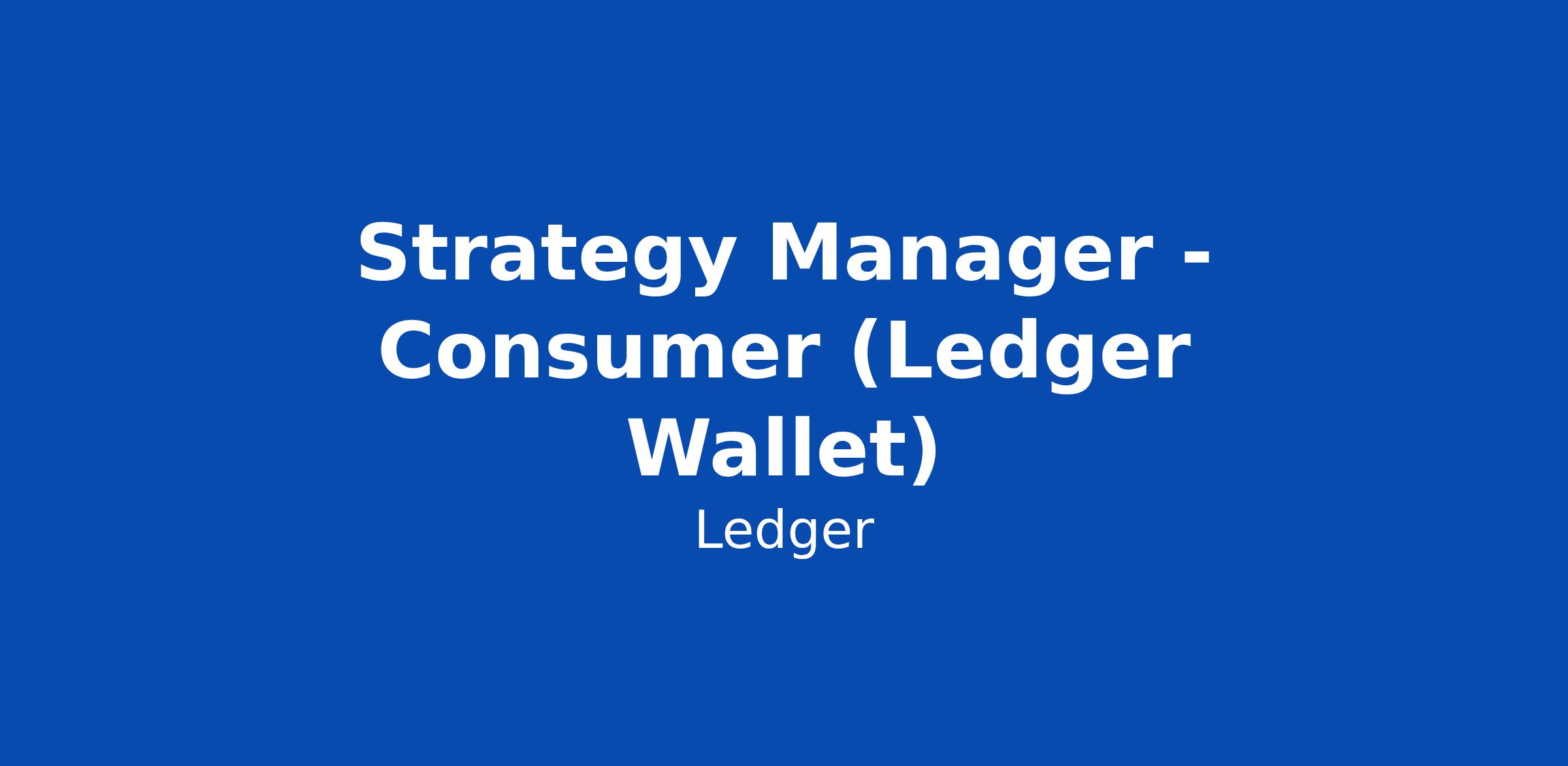 Strategy Manager - Consumer (Ledger Wallet)

Ledger